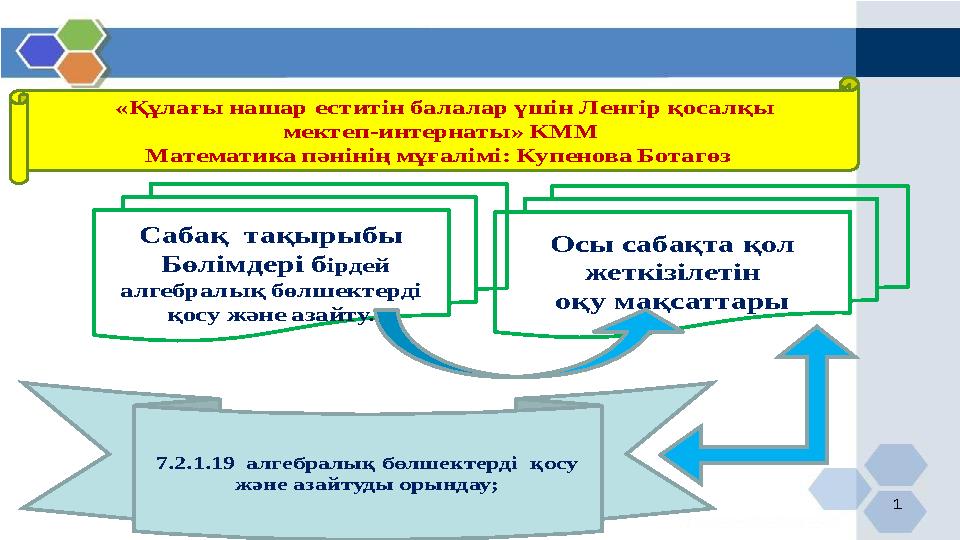 «Құлағы нашар еститін балалар үшін Ленгір қосалқы мектеп-интернаты» КММ
Математика пәнінің мұғалімі: Купенова Ботагөз

Сабақ тақырыбы Бөлімдері бірдей алгебралық бөлшектерді қосу және азайту.

Осы сабақта қол жеткізілетін оқу мақсаттары

7.2.1.19 алгебралық бөлшектерді қосу және азайтуды орындау;

1